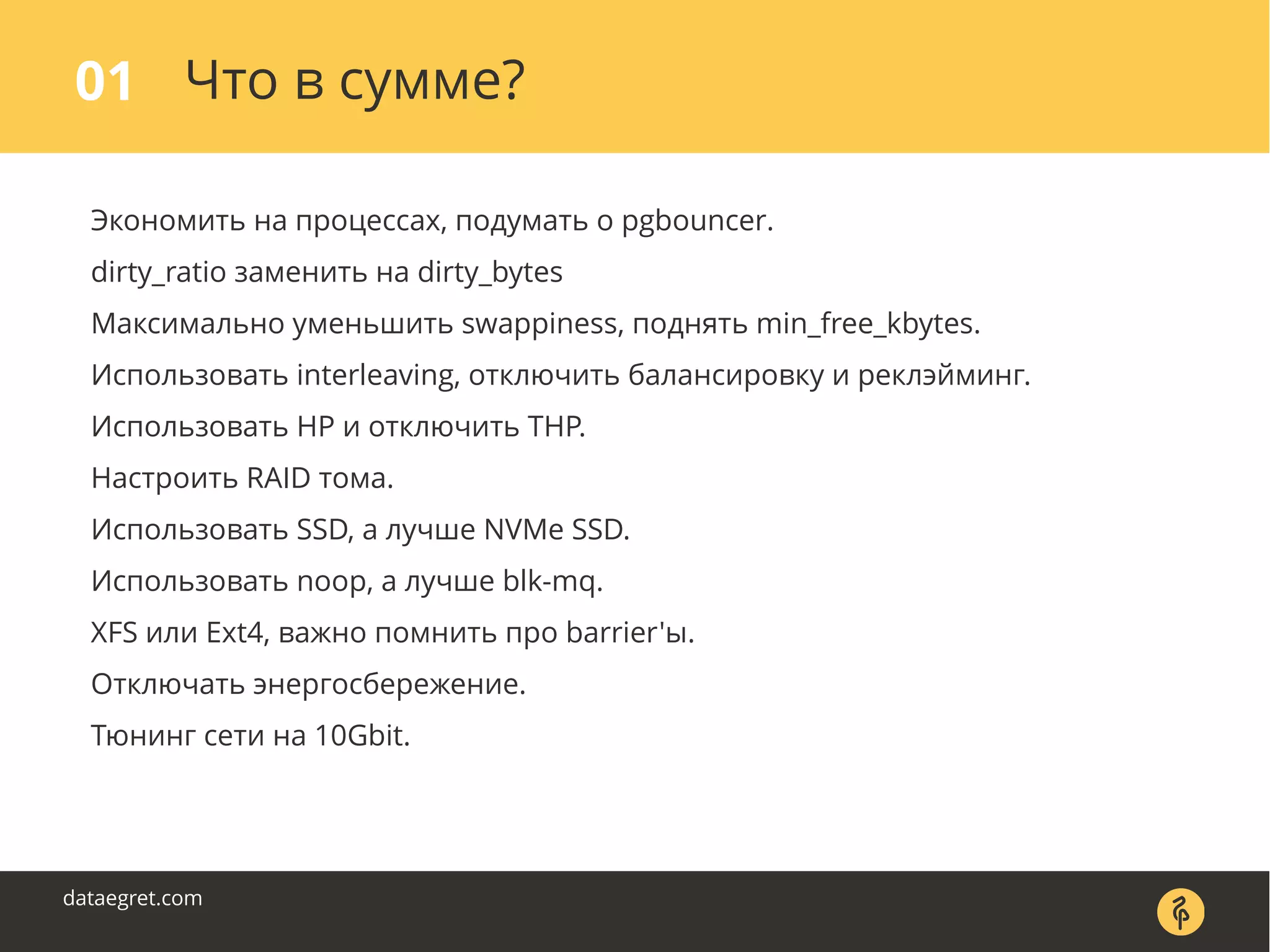 01 Что в сумме?

Экономить на процессах, подумать о pgbouncer.

dirty_ratio заменить на dirty_bytes

Максимально уменьшить swappiness, поднять min_free_kbytes.

Использовать interleaving, отключить балансировку и реклэйминг.

Использовать HP и отключить THP.

Настроить RAID тома.

Использовать SSD, а лучше NVMe SSD.

Использовать noop, а лучше blk-mq.

XFS или Ext4, важно помнить про barrier'ы.

Отключать энергосбережение.

Тюнинг сети на 10Gbit.

dataegret.com